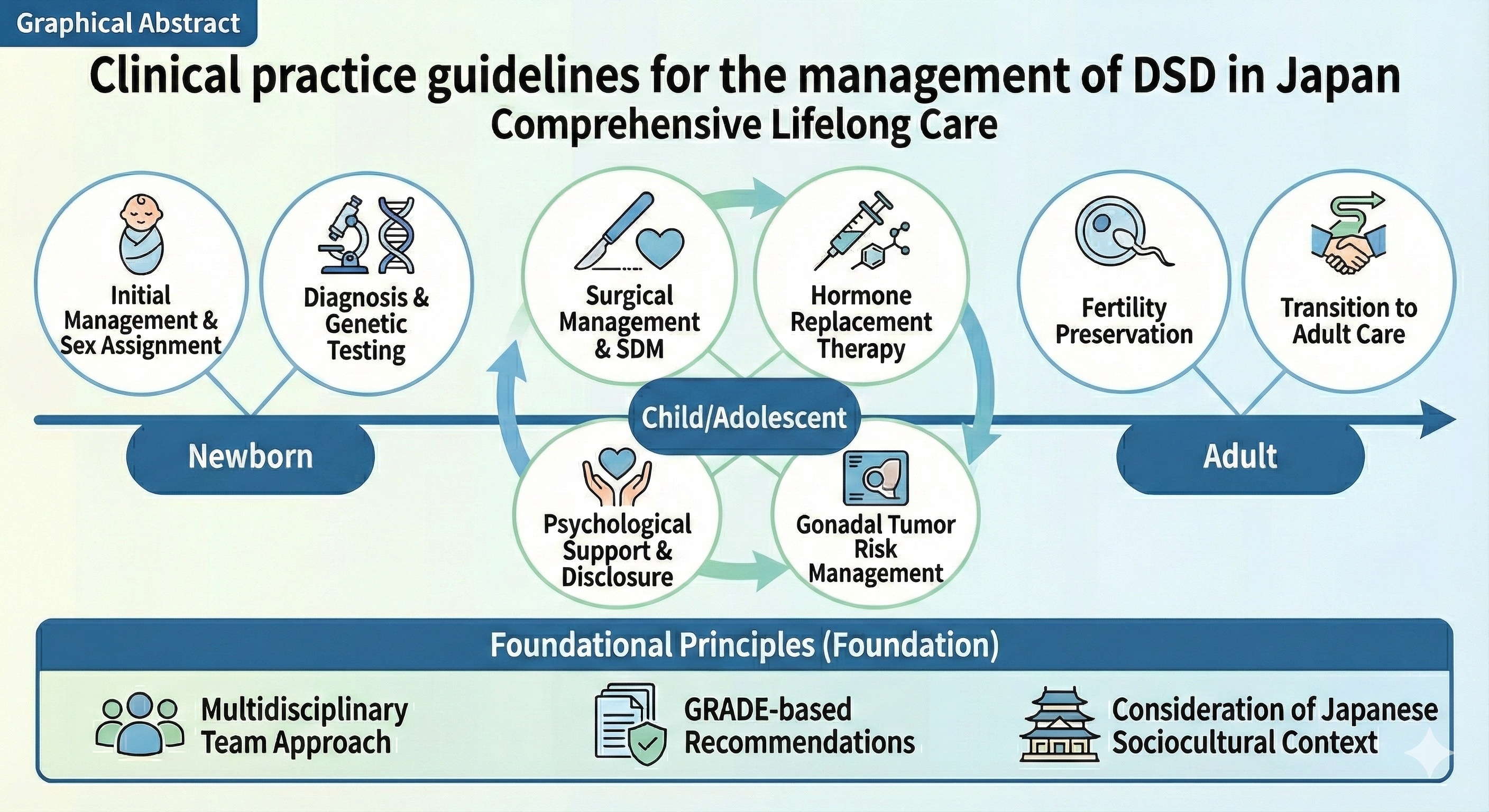 Graphical Abstract

Clinical practice guidelines for the management of DSD in Japan
Comprehensive Lifelong Care

Initial Management & Sex Assignment

Diagnosis & Genetic Testing

Newborn

Surgical Management & SDM

Hormone Replacement Therapy

Child/Adolescent

Psychological Support & Disclosure

Gonadal Tumor Risk Management

Fertility Preservation

Transition to Adult Care

Adult

Foundational Principles (Foundation)

Multidisciplinary Team Approach

GRADE-based Recommendations

Consideration of Japanese Sociocultural Context